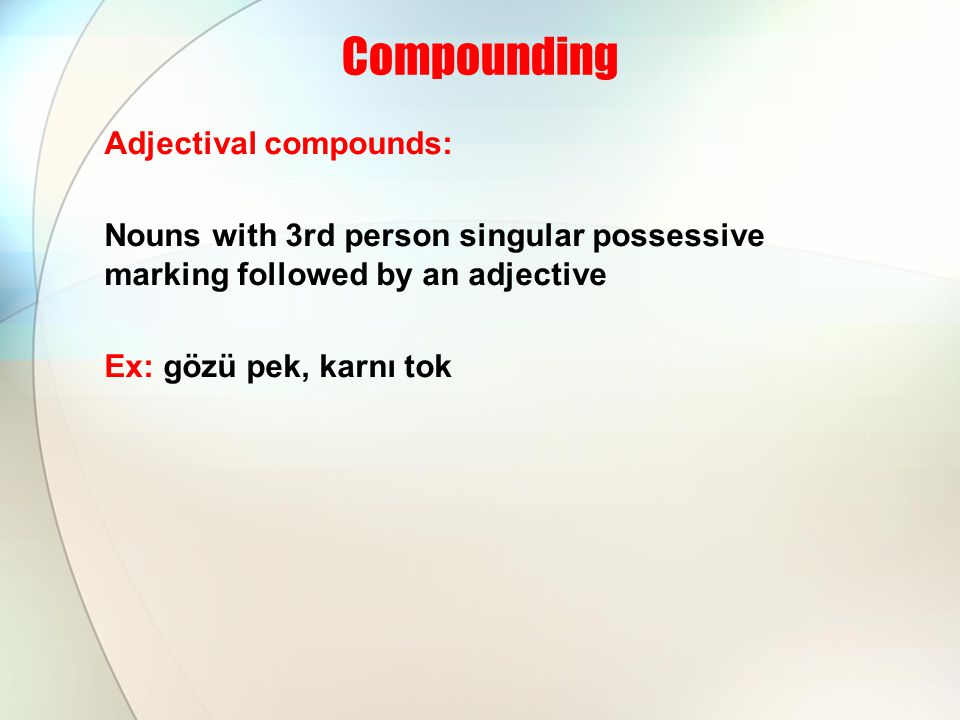 Compounding

Adjectival compounds:

Nouns with 3rd person singular possessive marking followed by an adjective

Ex: gözü pek, karnı tok